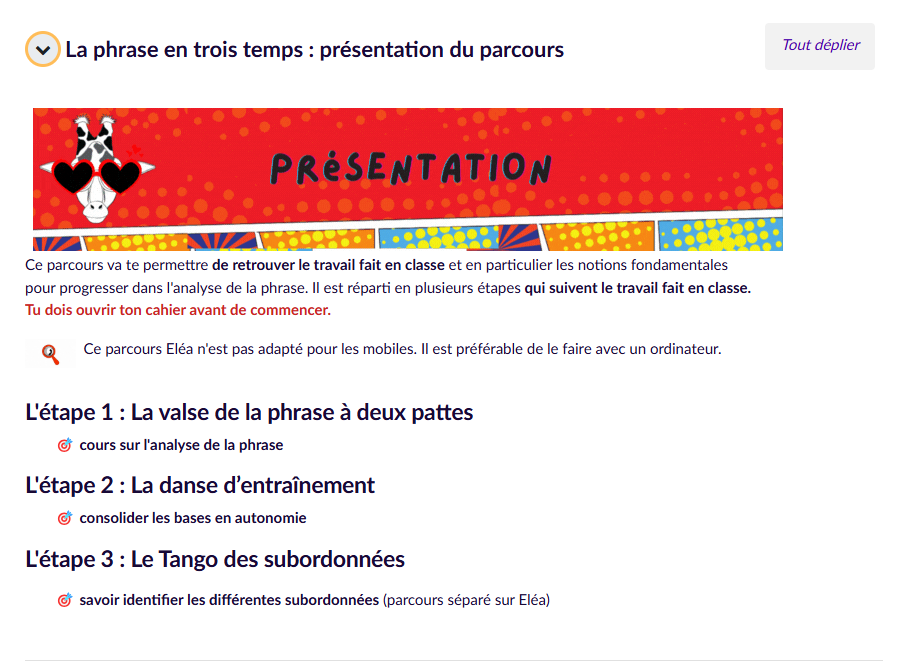 La phrase en trois temps : présentation du parcours

Tout déplier

PRéSENTATION

Ce parcours va te permettre de retrouver le travail fait en classe et en particulier les notions fondamentales pour progresser dans l'analyse de la phrase. Il est réparti en plusieurs étapes qui suivent le travail fait en classe.
Tu dois ouvrir ton cahier avant de commencer.

Ce parcours Eléa n'est pas adapté pour les mobiles. Il est préférable de le faire avec un ordinateur.

L'étape 1 : La valse de la phrase à deux pattes

cours sur l'analyse de la phrase

L'étape 2 : La danse d'entraînement

consolider les bases en autonomie

L'étape 3 : Le Tango des subordonnées

savoir identifier les différentes subordonnées (parcours séparé sur Eléa)